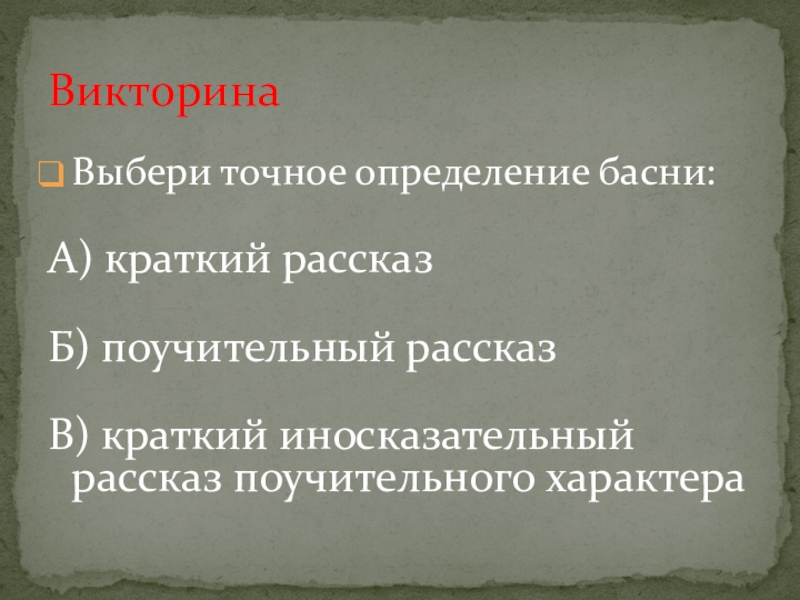 Викторина

Выбери точное определение басни:

А) краткий рассказ

Б) поучительный рассказ

В) краткий иносказательный рассказ поучительного характера